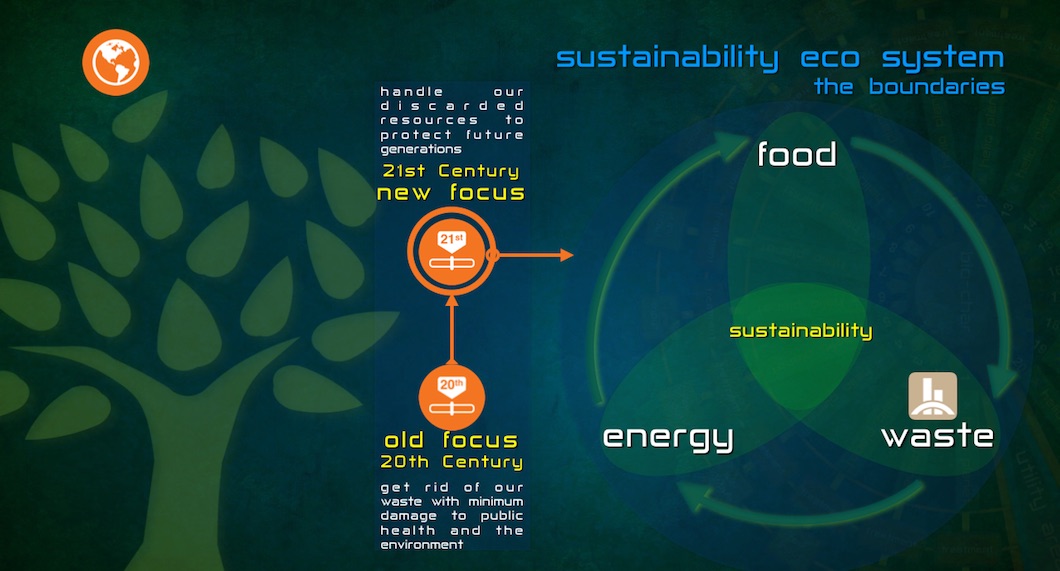 sustainability eco system
the boundaries

handle our discarded resources to protect future generations

21st Century
new focus

21st

20th

old focus
20th Century

get rid of our waste with minimum damage to public health and the environment

food

sustainability

energy

waste